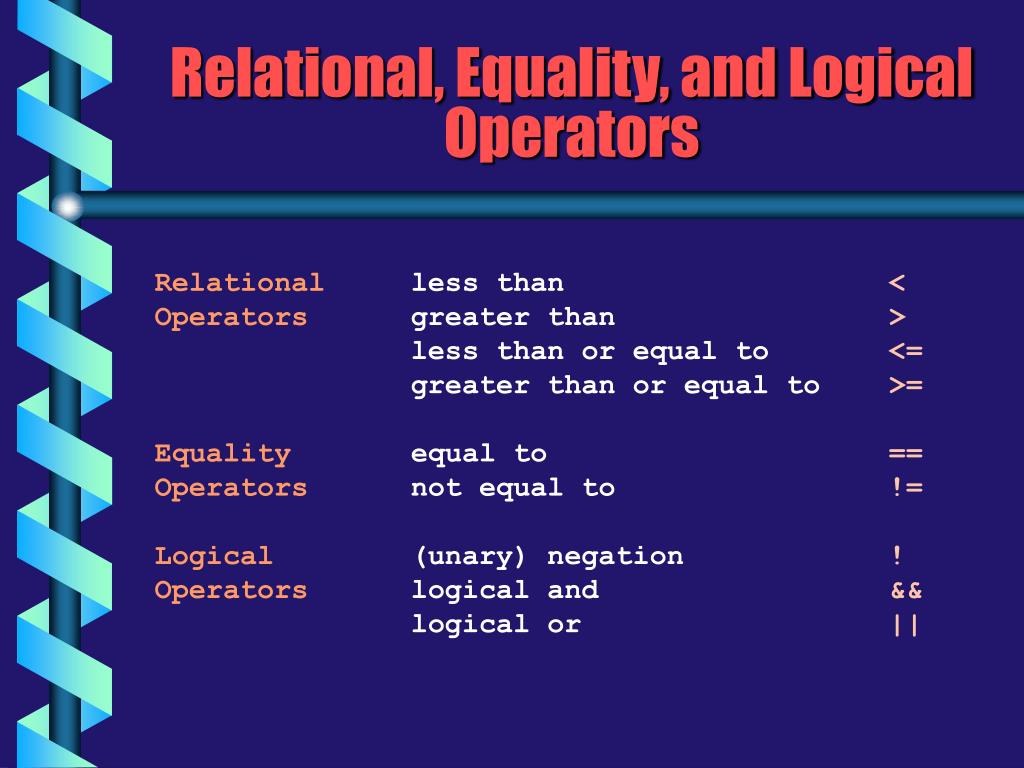 Relational, Equality, and Logical Operators

| | | |
|---|---|---|
| Relational Operators | less than | < |
| | greater than | > |
| | less than or equal to | <= |
| | greater than or equal to | >= |
| Equality Operators | equal to | == |
| | not equal to | != |
| Logical Operators | (unary) negation | ! |
| | logical and | && |
| | logical or | \|\| |